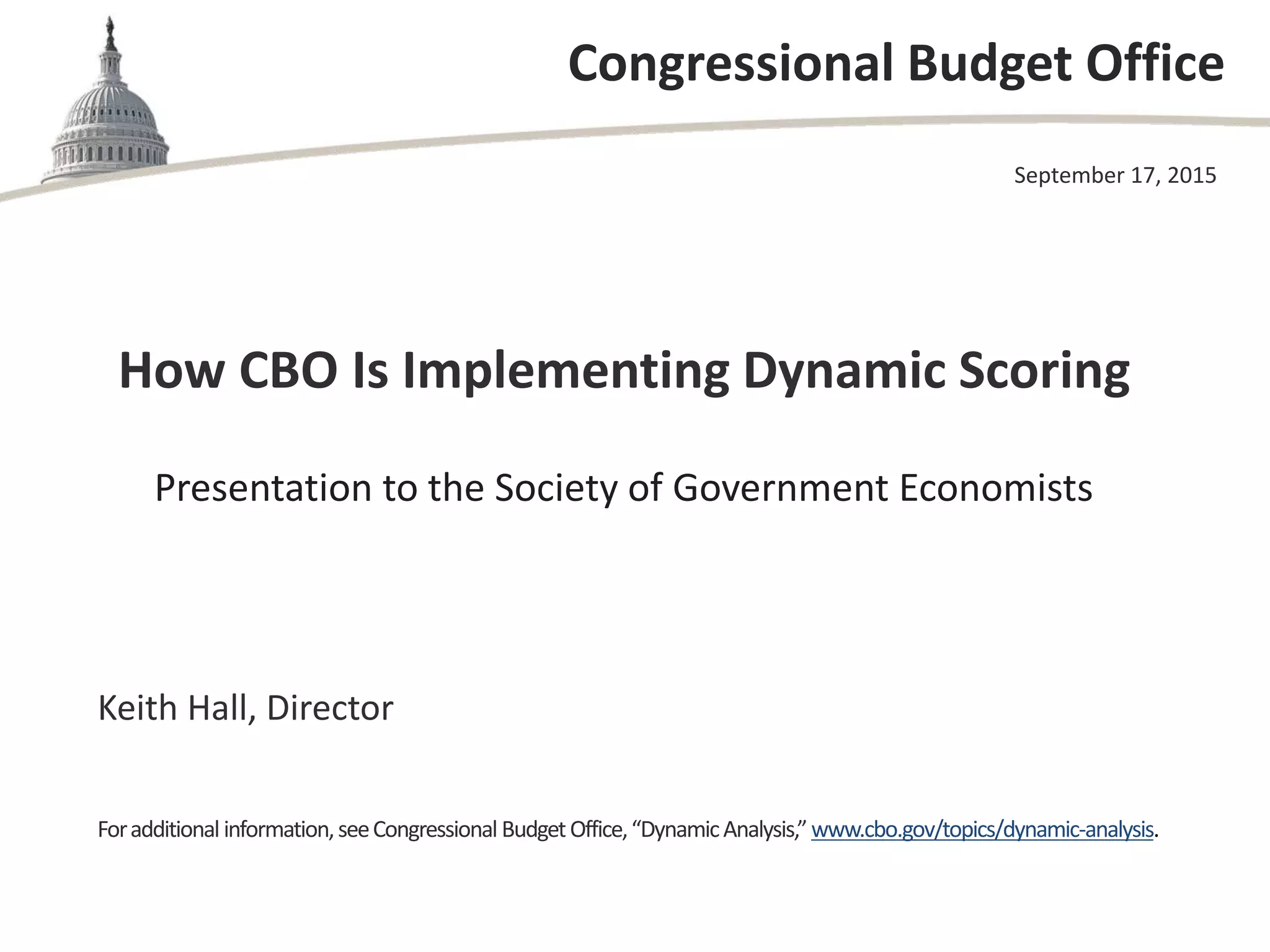 Congressional Budget Office

September 17, 2015

How CBO Is Implementing Dynamic Scoring

Presentation to the Society of Government Economists

Keith Hall, Director

For additional information, see Congressional Budget Office, “Dynamic Analysis,” www.cbo.gov/topics/dynamic-analysis.